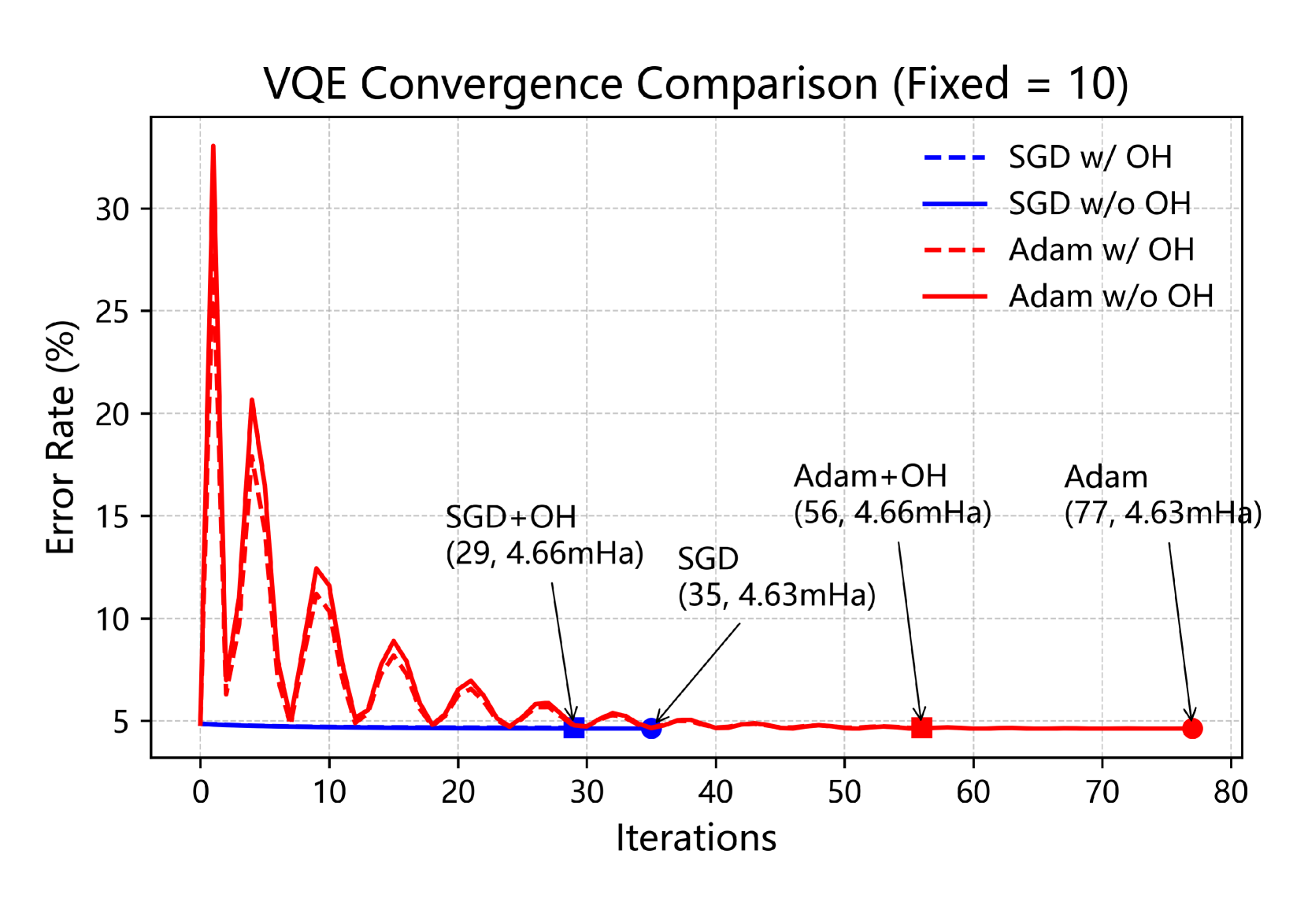 VQE Convergence Comparison (Fixed = 10)

SGD w/ OH
SGD w/o OH
Adam w/ OH
Adam w/o OH

Error Rate (%)

30
25
20
15
10
5

SGD+OH
(29, 4.66mHa)

SGD
(35, 4.63mHa)

Adam+OH
(56, 4.66mHa)

Adam
(77, 4.63mHa)

0 10 20 30 40 50 60 70 80

Iterations